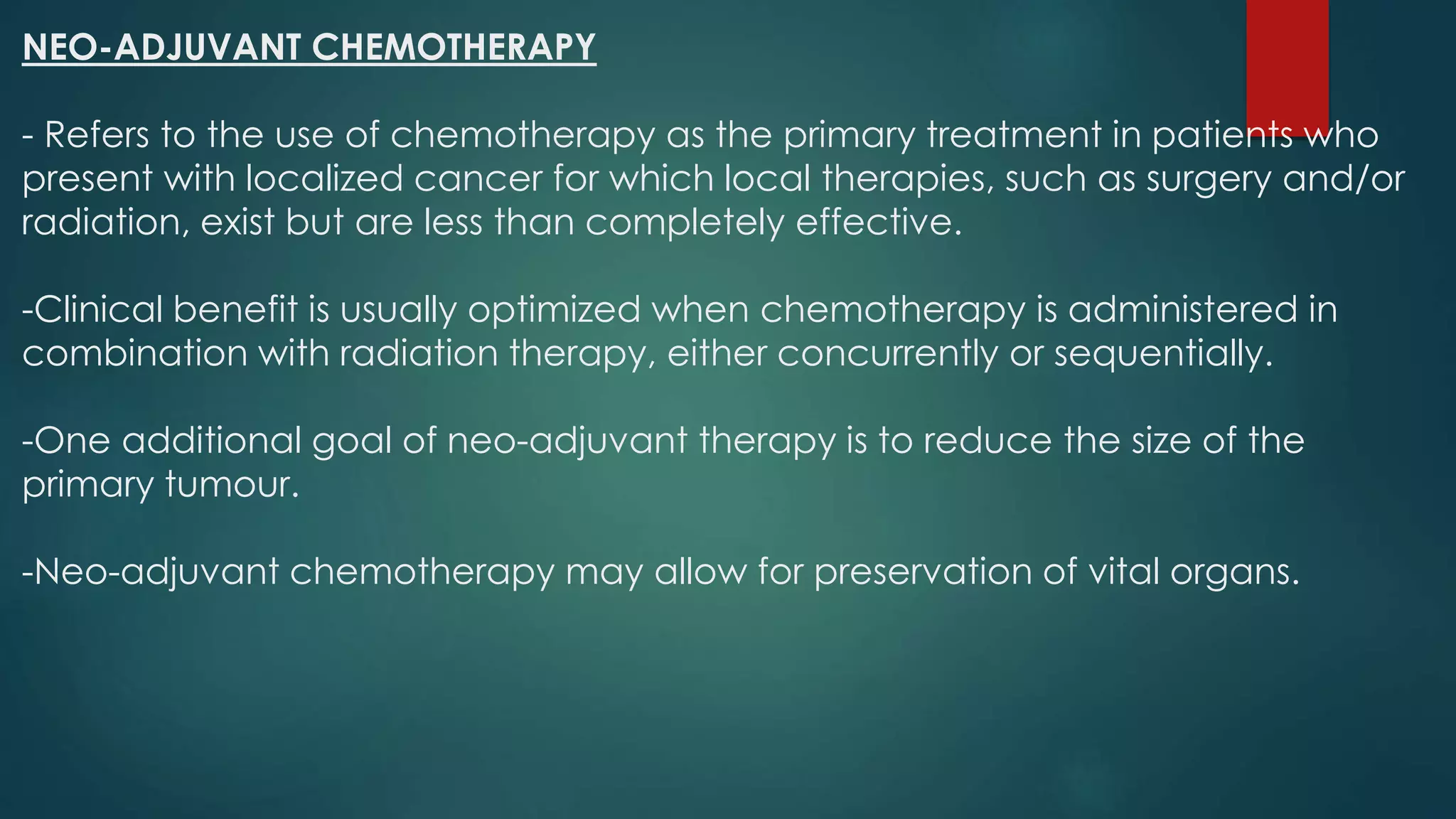 NEO-ADJUVANT CHEMOTHERAPY

- Refers to the use of chemotherapy as the primary treatment in patients who present with localized cancer for which local therapies, such as surgery and/or radiation, exist but are less than completely effective.

-Clinical benefit is usually optimized when chemotherapy is administered in combination with radiation therapy, either concurrently or sequentially.

-One additional goal of neo-adjuvant therapy is to reduce the size of the primary tumour.

-Neo-adjuvant chemotherapy may allow for preservation of vital organs.